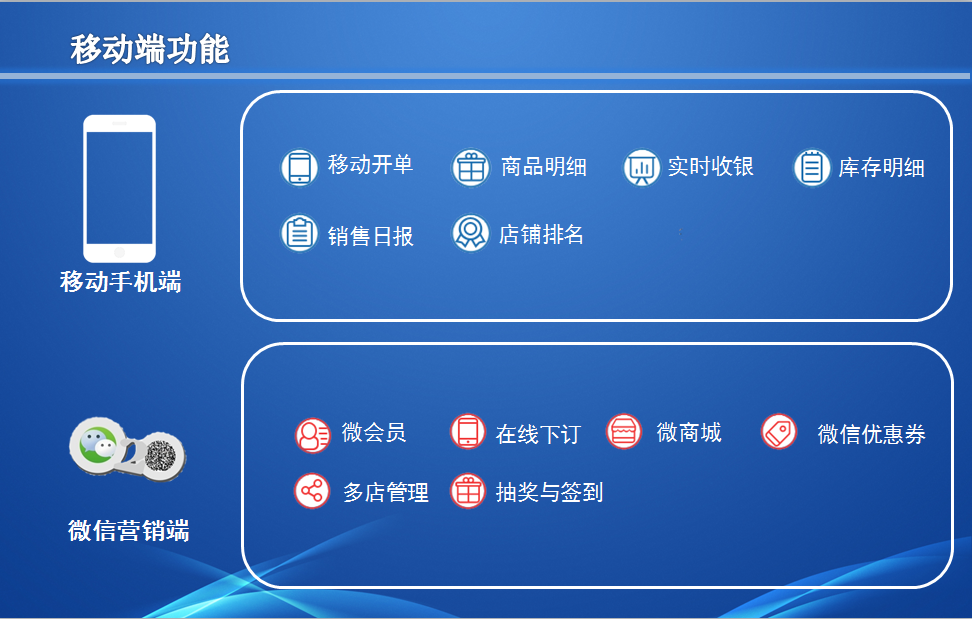 移动端功能

移动手机端

移动开单 商品明细 实时收银 库存明细
销售日报 店铺排名

微信营销端

微会员 在线下订 微商城 微信优惠券
多店管理 抽奖与签到